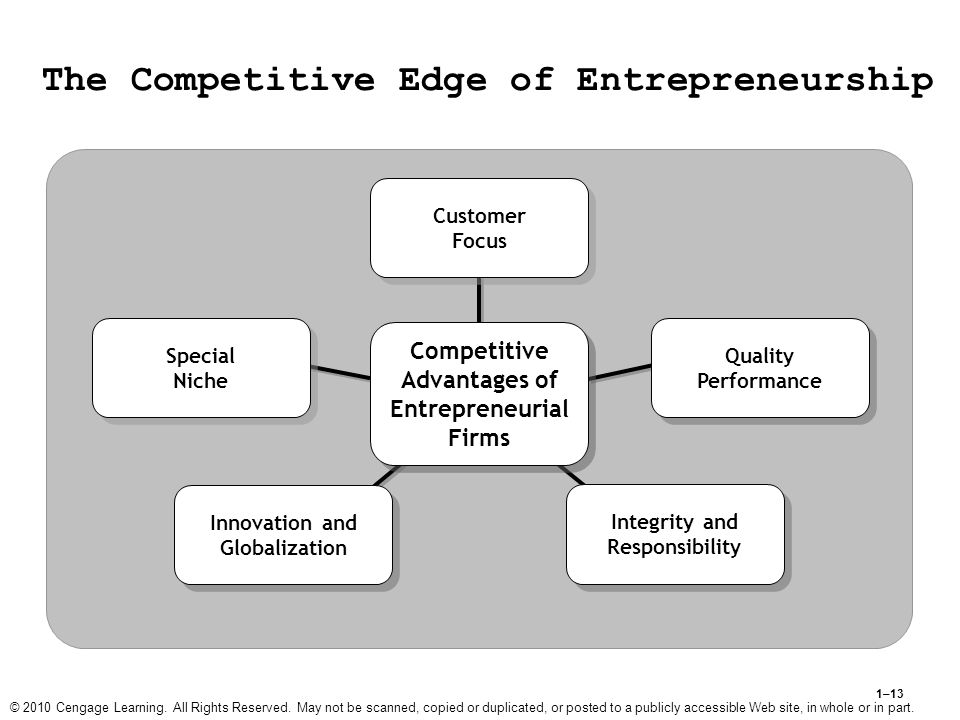 The Competitive Edge of Entrepreneurship

Customer Focus

Special Niche

Competitive Advantages of Entrepreneurial Firms

Quality Performance

Innovation and Globalization

Integrity and Responsibility

1–13

© 2010 Cengage Learning. All Rights Reserved. May not be scanned, copied or duplicated, or posted to a publicly accessible Web site, in whole or in part.